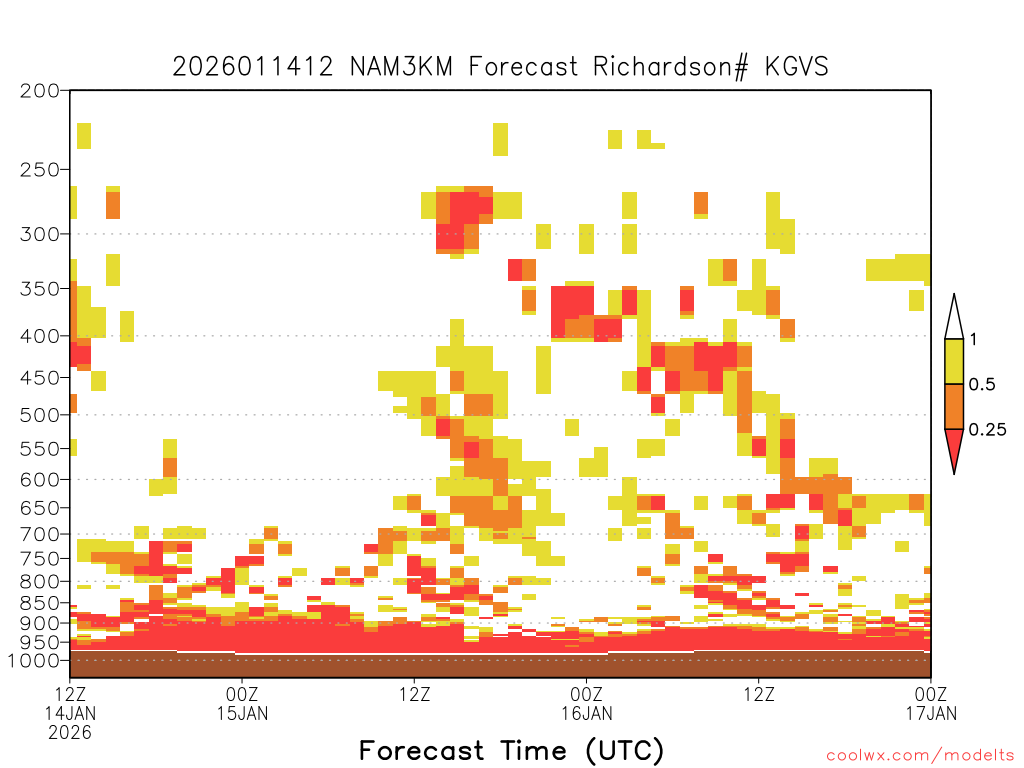 2026011412 NAM3KM Forecast Richardson# KGVS

200
250
300
350
400
450
500
550
600
650
700
750
800
850
900
950
1000

1
0.5
0.25

12Z
14JAN
2026

00Z
15JAN

12Z

00Z
16JAN

12Z

00Z
17JAN

Forecast Time (UTC)

coolwx.com/modelts